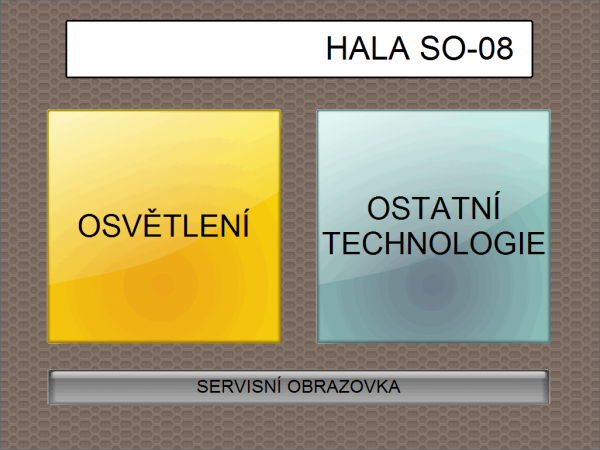 HALA SO-08

OSVĚTLENÍ

OSTATNÍ TECHNOLOGIE

SERVISNÍ OBRAZOVKA